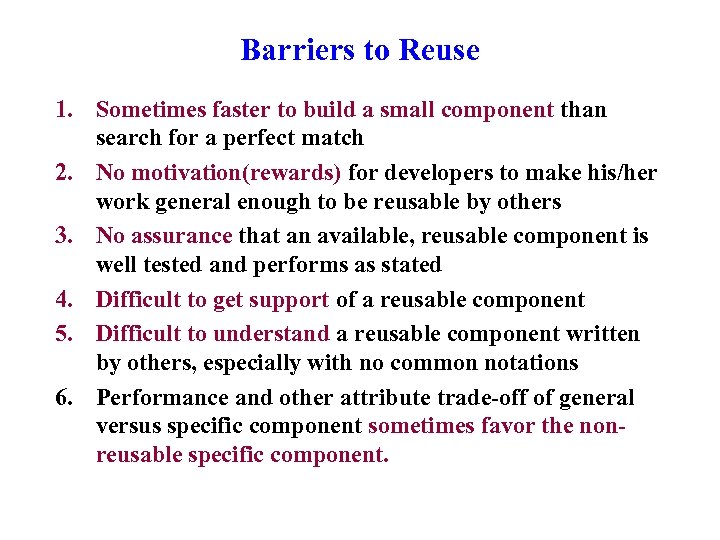 Barriers to Reuse

1. Sometimes faster to build a small component than search for a perfect match
2. No motivation(rewards) for developers to make his/her work general enough to be reusable by others
3. No assurance that an available, reusable component is well tested and performs as stated
4. Difficult to get support of a reusable component
5. Difficult to understand a reusable component written by others, especially with no common notations
6. Performance and other attribute trade-off of general versus specific component sometimes favor the non-reusable specific component.